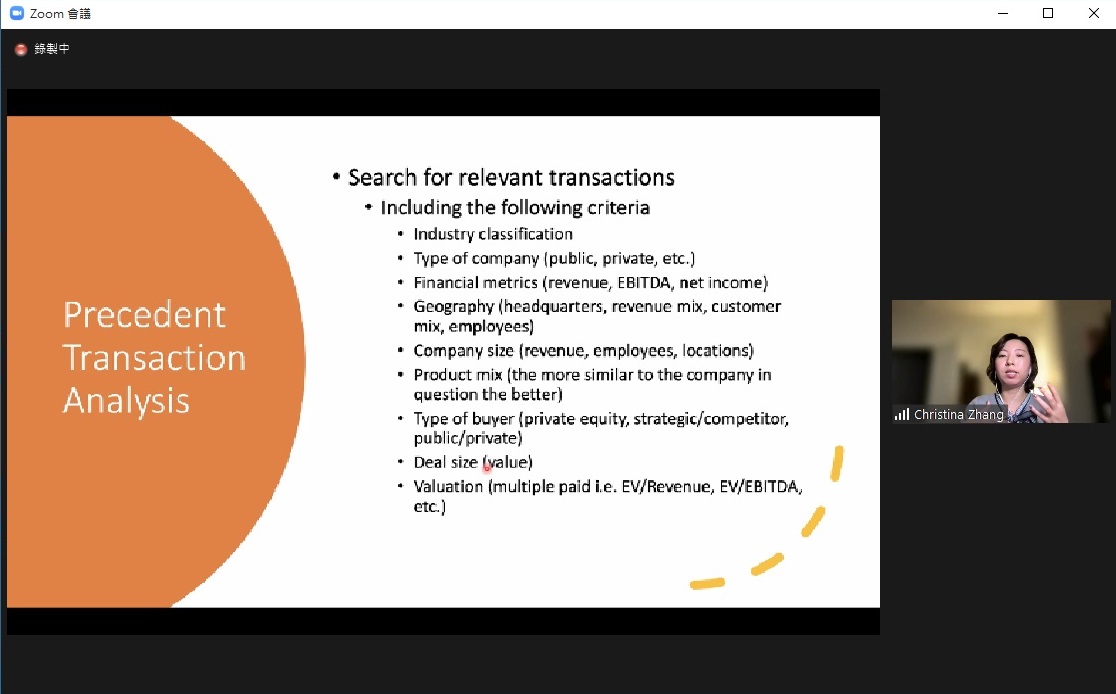 Zoom 會議

錄製中

Precedent Transaction Analysis

• Search for relevant transactions
• Including the following criteria
• Industry classification
• Type of company (public, private, etc.)
• Financial metrics (revenue, EBITDA, net income)
• Geography (headquarters, revenue mix, customer mix, employees)
• Company size (revenue, employees, locations)
• Product mix (the more similar to the company in question the better)
• Type of buyer (private equity, strategic/competitor, public/private)
• Deal size (value)
• Valuation (multiple paid i.e. EV/Revenue, EV/EBITDA, etc.)

Christina Zhang